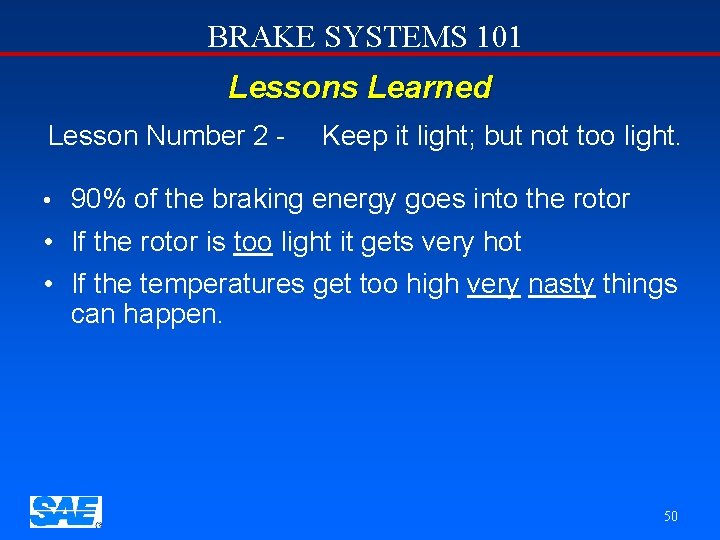 BRAKE SYSTEMS 101

Lessons Learned

Lesson Number 2 - Keep it light; but not too light.

• 90% of the braking energy goes into the rotor
• If the rotor is too light it gets very hot
• If the temperatures get too high very nasty things can happen.

SAE

50